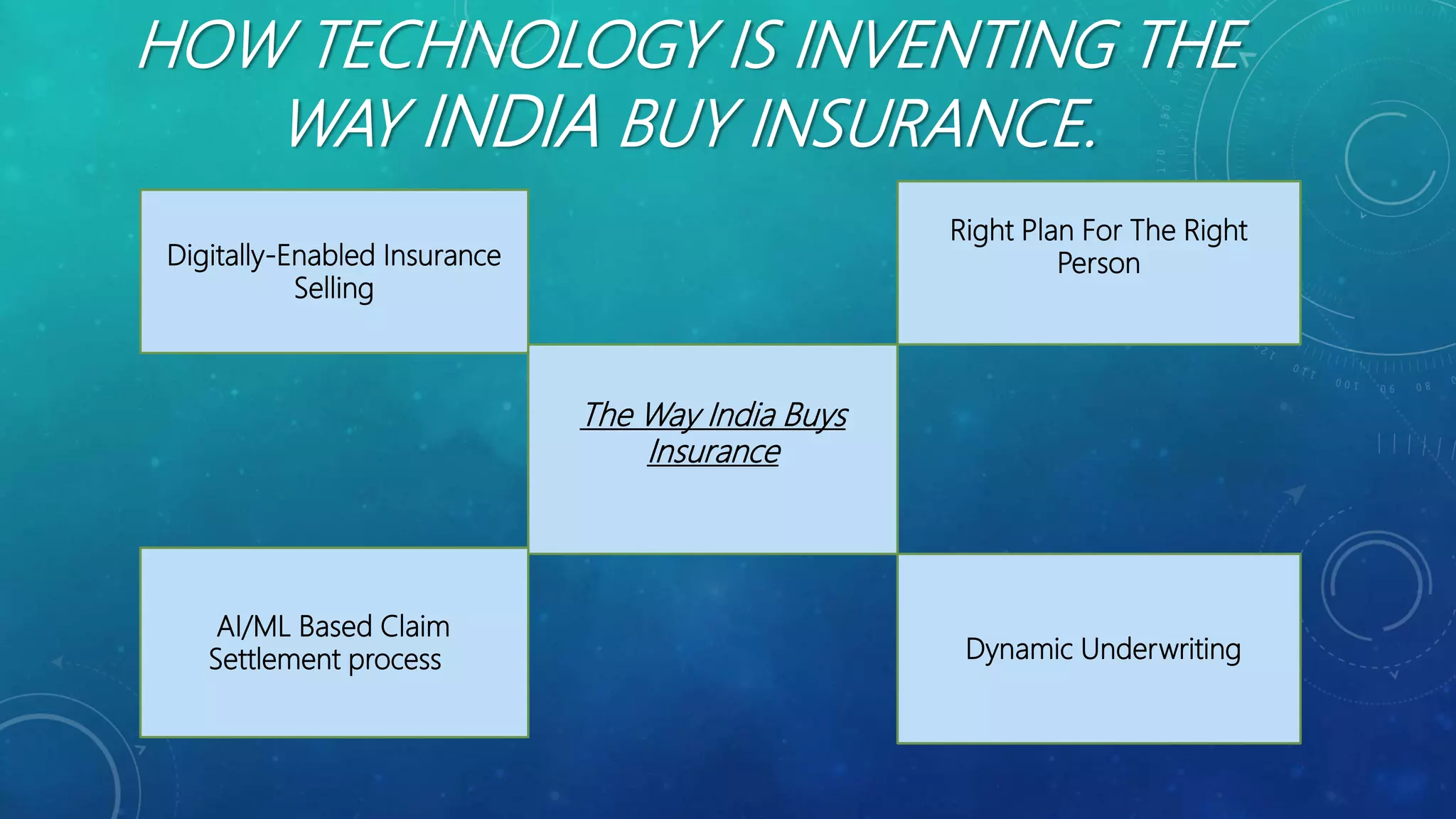 HOW TECHNOLOGY IS INVENTING THE WAY INDIA BUY INSURANCE.

Digitally-Enabled Insurance Selling

Right Plan For The Right Person

The Way India Buys Insurance

AI/ML Based Claim Settlement process

Dynamic Underwriting